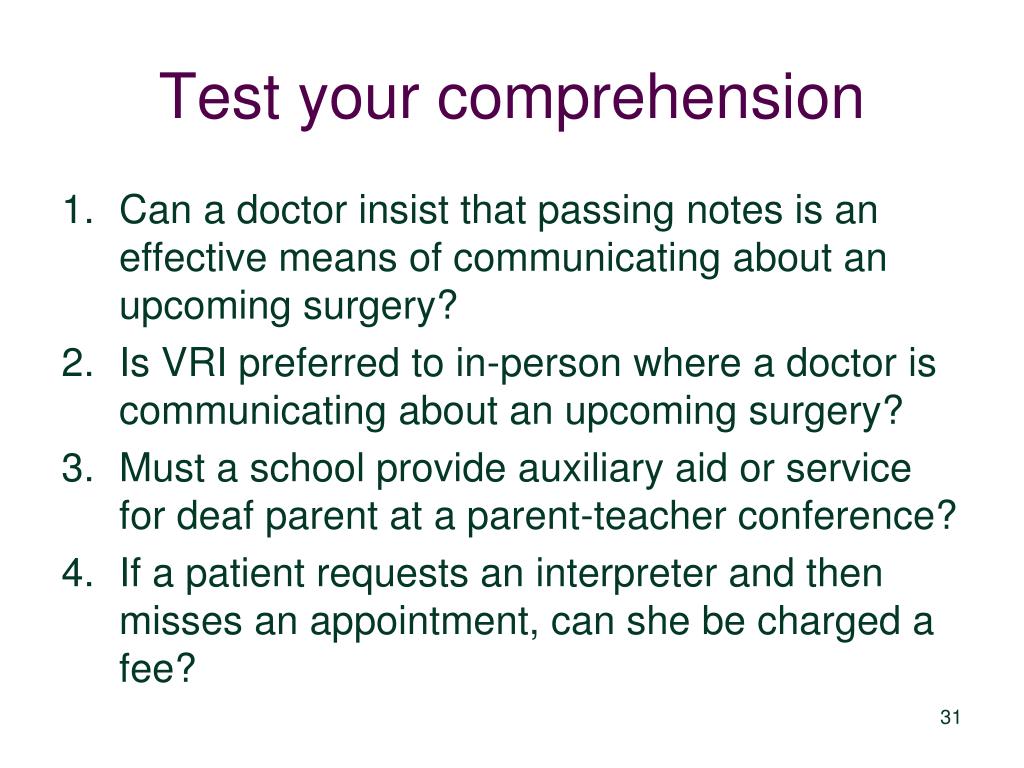 Test your comprehension

1. Can a doctor insist that passing notes is an effective means of communicating about an upcoming surgery?
2. Is VRI preferred to in-person where a doctor is communicating about an upcoming surgery?
3. Must a school provide auxiliary aid or service for deaf parent at a parent-teacher conference?
4. If a patient requests an interpreter and then misses an appointment, can she be charged a fee?

31